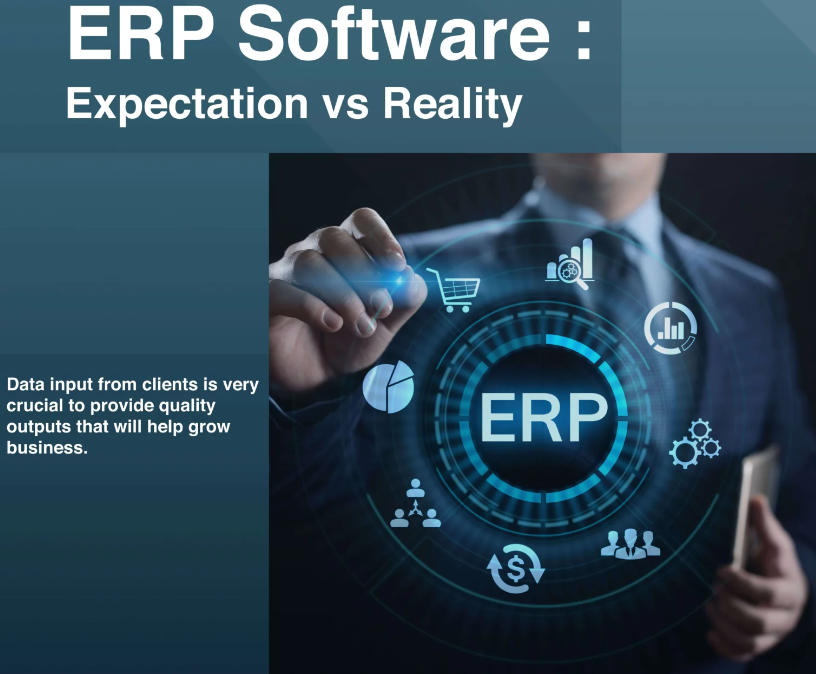 ERP Software :
Expectation vs Reality

Data input from clients is very crucial to provide quality outputs that will help grow business.

ERP